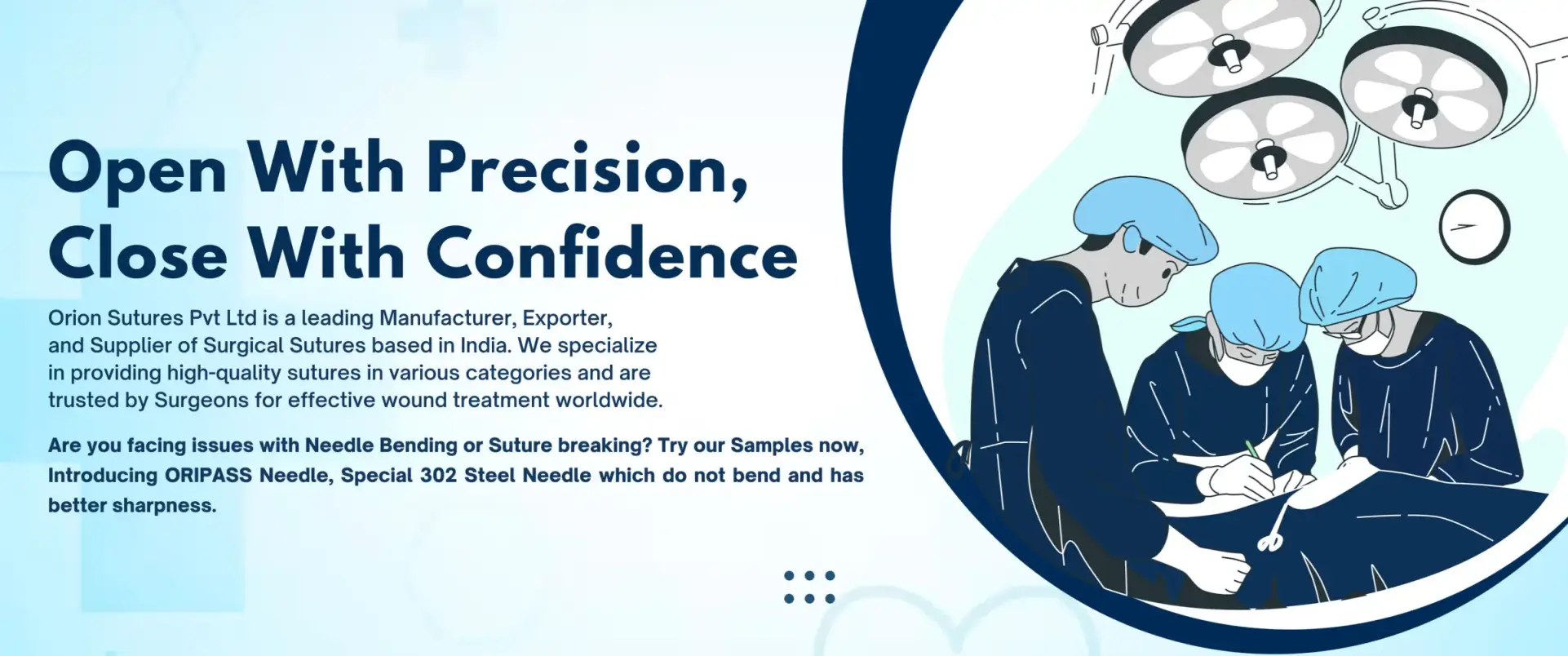 Open With Precision, Close With Confidence

Orion Sutures Pvt Ltd is a leading Manufacturer, Exporter, and Supplier of Surgical Sutures based in India. We specialize in providing high-quality sutures in various categories and are trusted by Surgeons for effective wound treatment worldwide.

Are you facing issues with Needle Bending or Suture breaking? Try our Samples now, Introducing ORIPASS Needle, Special 302 Steel Needle which do not bend and has better sharpness.